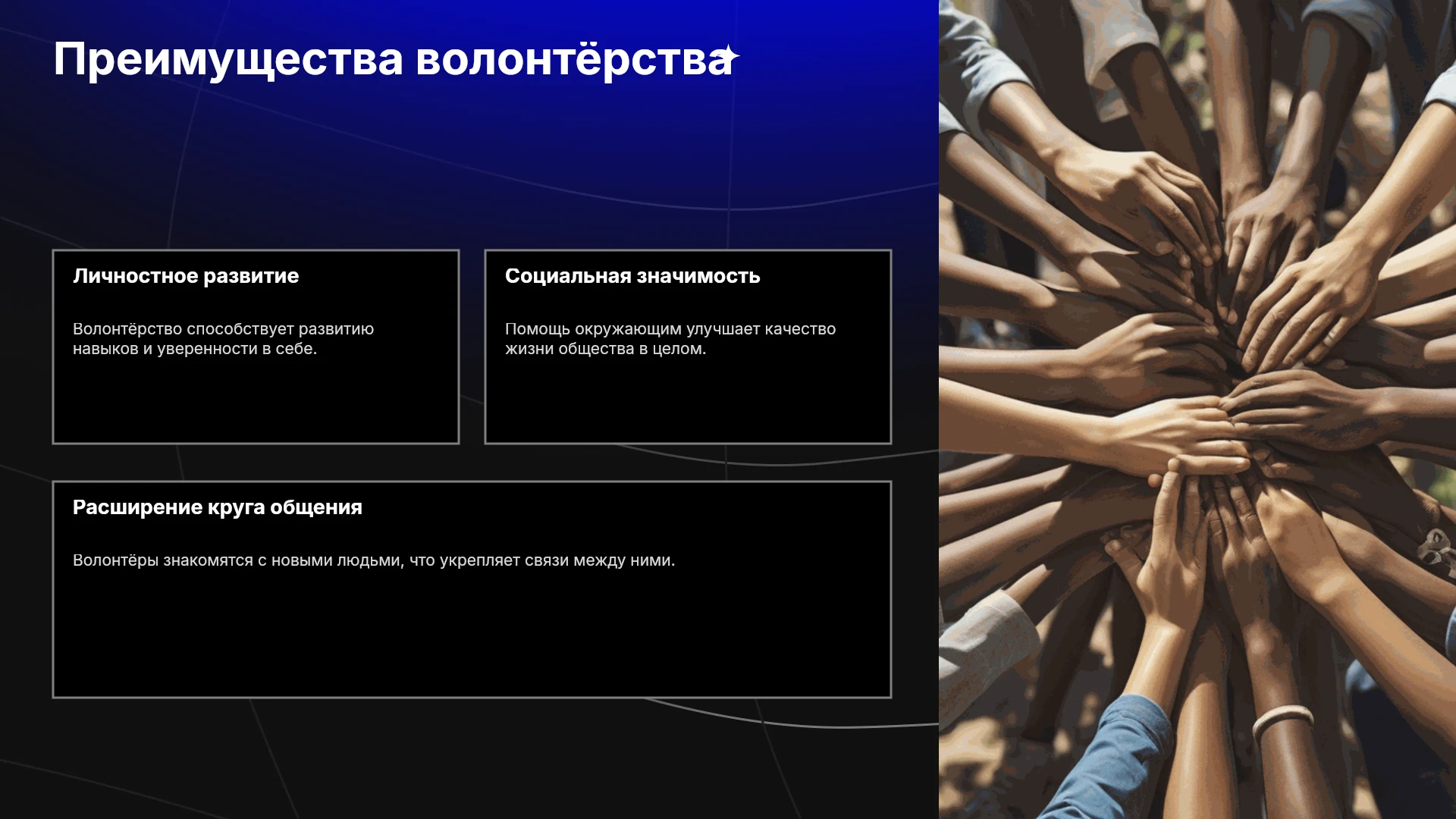 Преимущества волонтёрства

Личностное развитие

Волонтёрство способствует развитию навыков и уверенности в себе.

Социальная значимость

Помощь окружающим улучшает качество жизни общества в целом.

Расширение круга общения

Волонтёры знакомятся с новыми людьми, что укрепляет связи между ними.